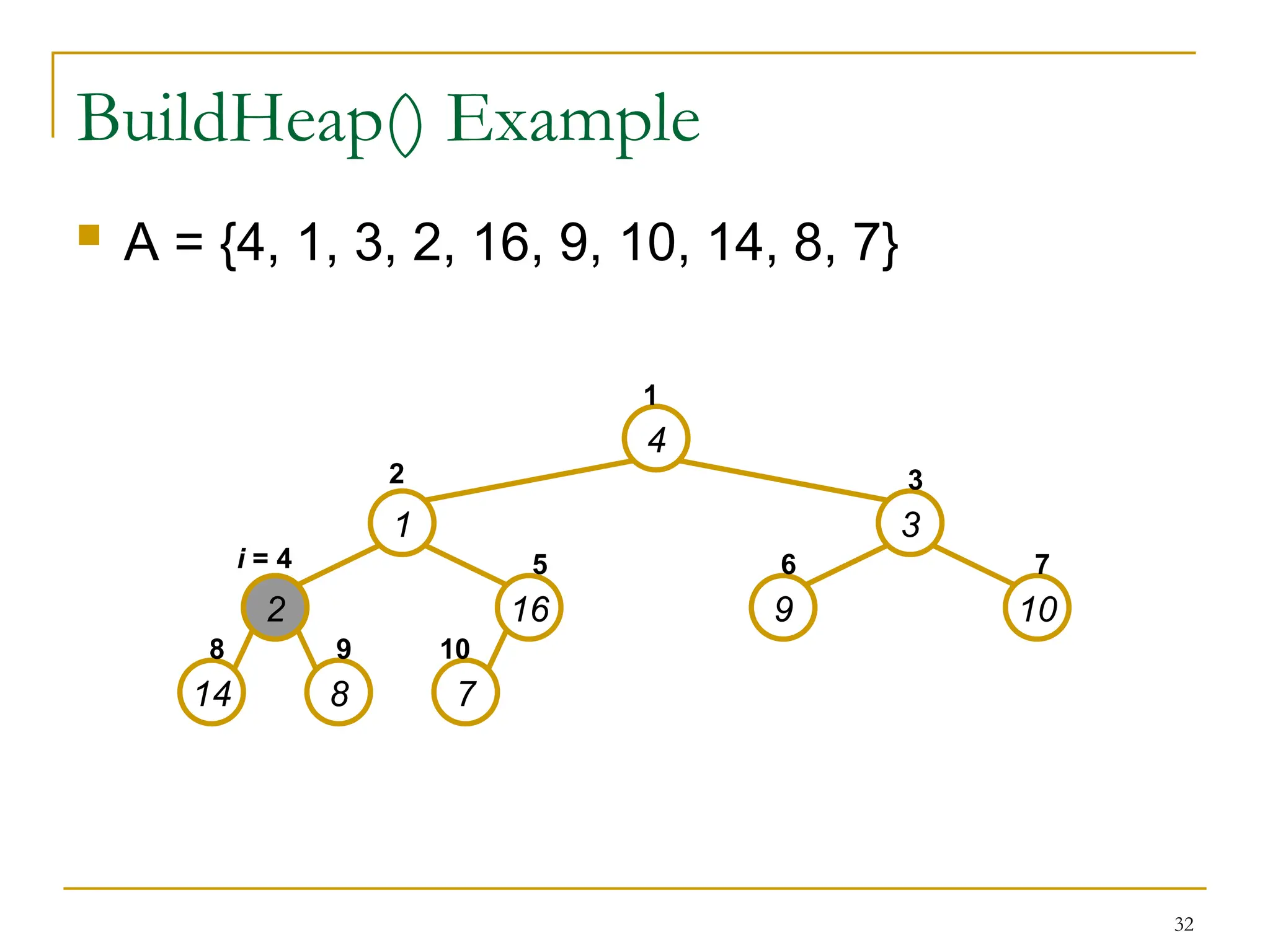 BuildHeap() Example

A = {4, 1, 3, 2, 16, 9, 10, 14, 8, 7}

1
4
2
1
3
3
i = 4
2
5
16
6
9
7
10
8
14
9
8
10
7

32